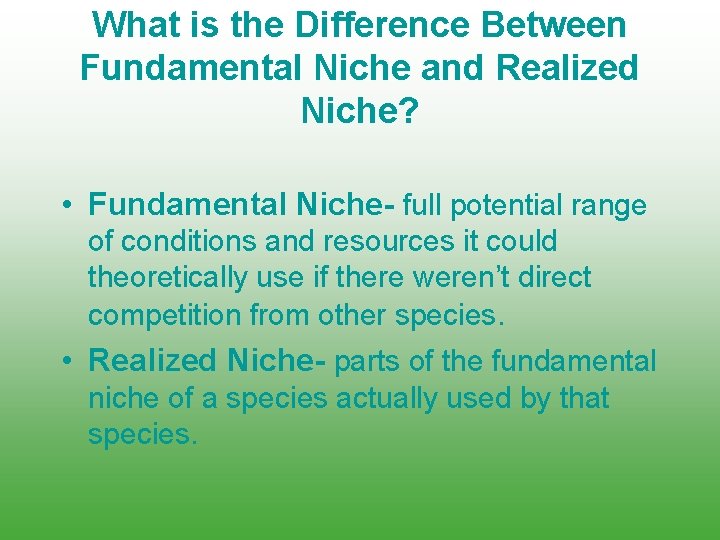 What is the Difference Between Fundamental Niche and Realized Niche?

• Fundamental Niche- full potential range of conditions and resources it could theoretically use if there weren't direct competition from other species.

• Realized Niche- parts of the fundamental niche of a species actually used by that species.